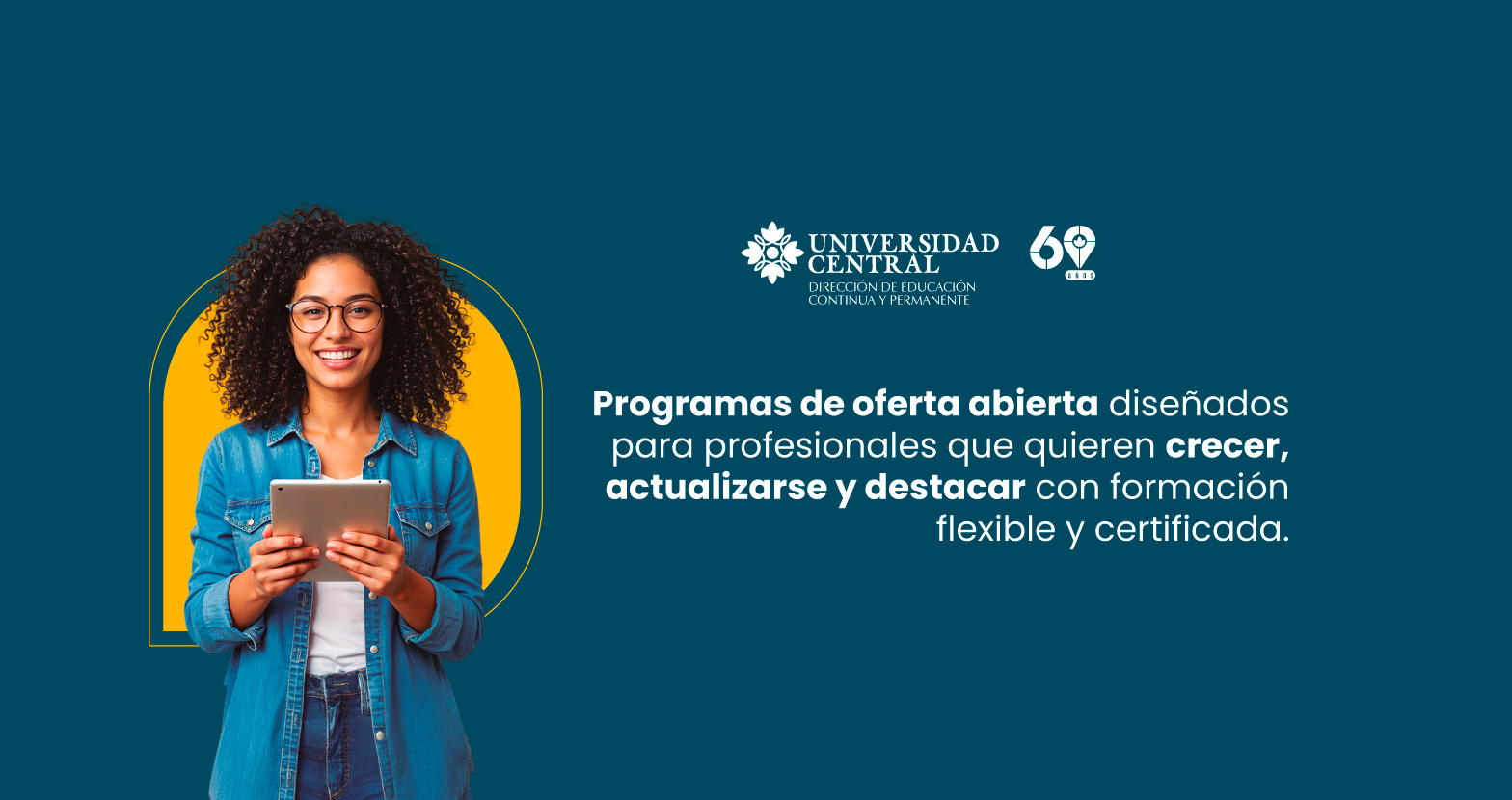 UNIVERSIDAD CENTRAL
DIRECCIÓN DE EDUCACIÓN CONTINUA Y PERMANENTE

60 AÑOS

Programas de oferta abierta diseñados para profesionales que quieren crecer, actualizarse y destacar con formación flexible y certificada.